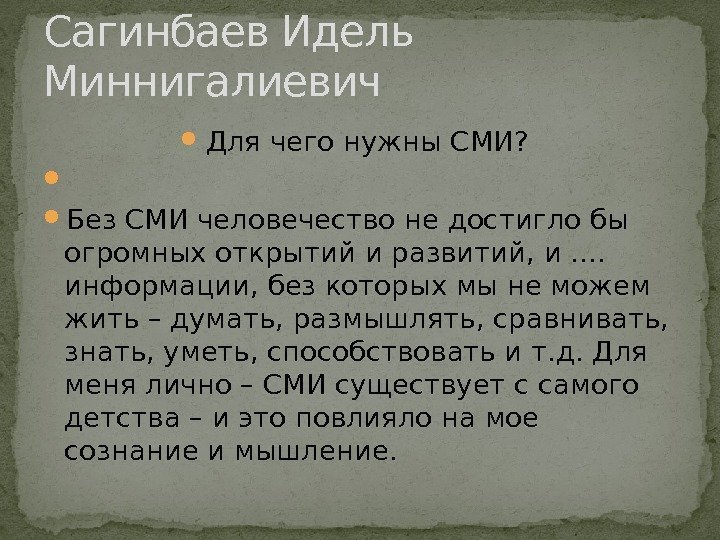 Сагинбаев Идель Миннигалиевич

Для чего нужны СМИ?

Без СМИ человечество не достигло бы огромных открытий и развитий, и …. информации, без которых мы не можем жить – думать, размышлять, сравнивать, знать, уметь, способствовать и т.д. Для меня лично – СМИ существует с самого детства – и это повлияло на мое сознание и мышление.